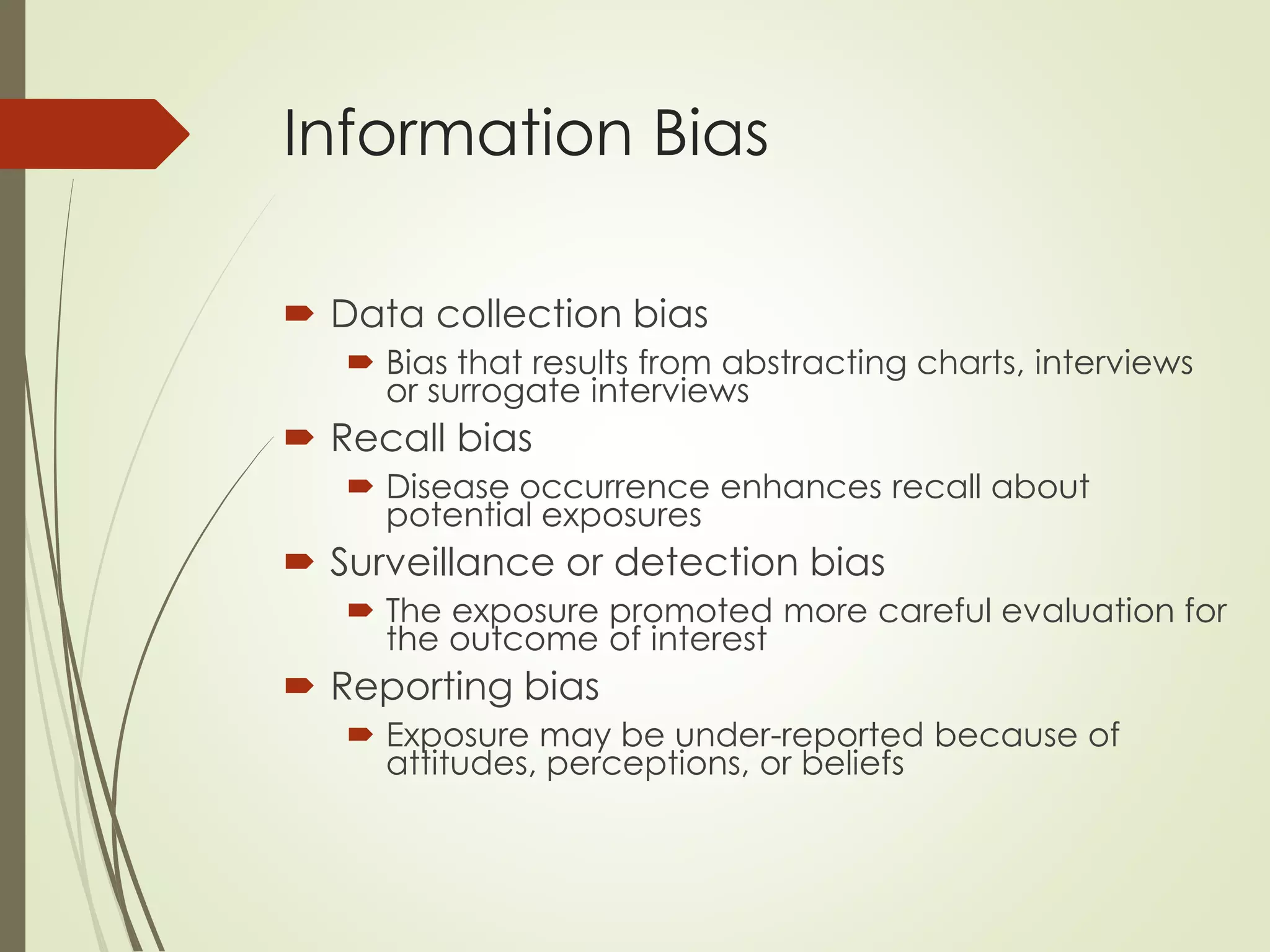 Information Bias

Data collection bias

Bias that results from abstracting charts, interviews or surrogate interviews

Recall bias

Disease occurrence enhances recall about potential exposures

Surveillance or detection bias

The exposure promoted more careful evaluation for the outcome of interest

Reporting bias

Exposure may be under-reported because of attitudes, perceptions, or beliefs